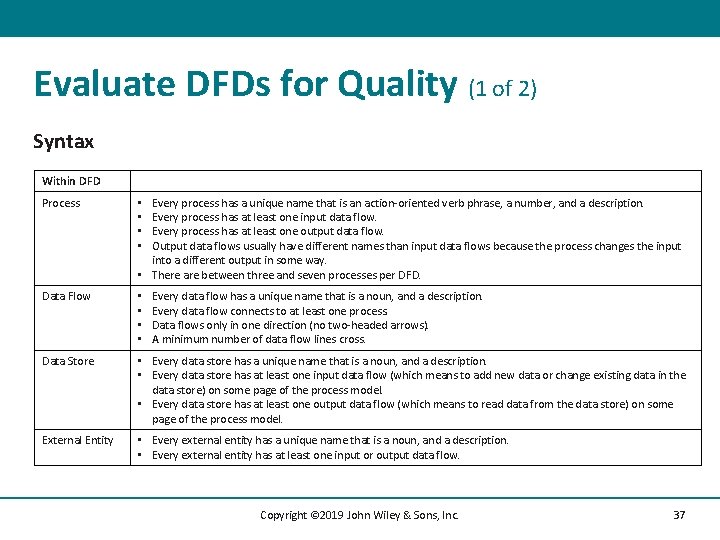 Evaluate DFDs for Quality (1 of 2)

Syntax

| Within DFD | |
|---|---|
| Process | ▪ Every process has a unique name that is an action-oriented verb phrase, a number, and a description. ▪ Every process has at least one input data flow. ▪ Every process has at least one output data flow. ▪ Output data flows usually have different names than input data flows because the process changes the input into a different output in some way. ▪ There are between three and seven processes per DFD. |
| Data Flow | ▪ Every data flow has a unique name that is a noun, and a description. ▪ Every data flow connects to at least one process ▪ Data flows only in one direction (no two-headed arrows). ▪ A minimum number of data flow lines cross. |
| Data Store | ▪ Every data store has a unique name that is a noun, and a description. ▪ Every data store has at least one input data flow (which means to add new data or change existing data in the data store) on some page of the process model. ▪ Every data store has at least one output data flow (which means to read data from the data store) on some page of the process model. |
| External Entity | ▪ Every external entity has a unique name that is a noun, and a description. ▪ Every external entity has at least one input or output data flow. |

Copyright ©2019 John Wiley & Sons, Inc.

37